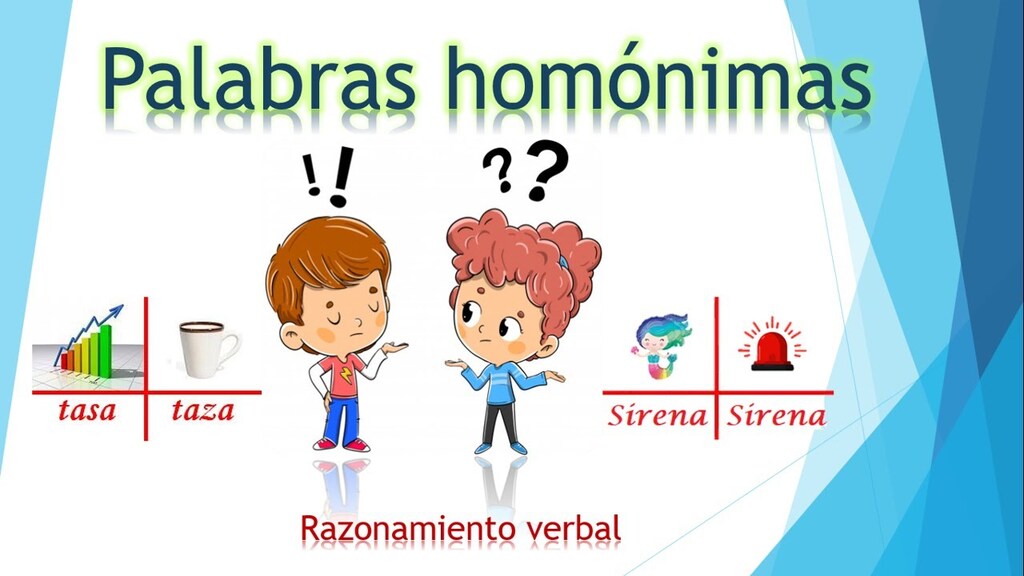 Palabras homónimas

!!

??

tasa

taza

Sirena

Sirena

Razonamiento verbal